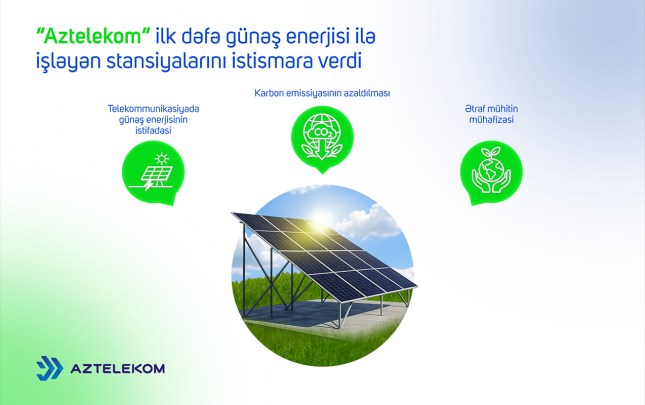 "Aztelekom" ilk dəfə günəş enerjisi ilə işləyən stansiyalarını istismara verdi

Telekommunikasiyada günəş enerjisinin istifadəsi

Karbon emissiyasının azaldılması

$CO_2$

Ətraf mühitin mühafizəsi

AZTELEKOM